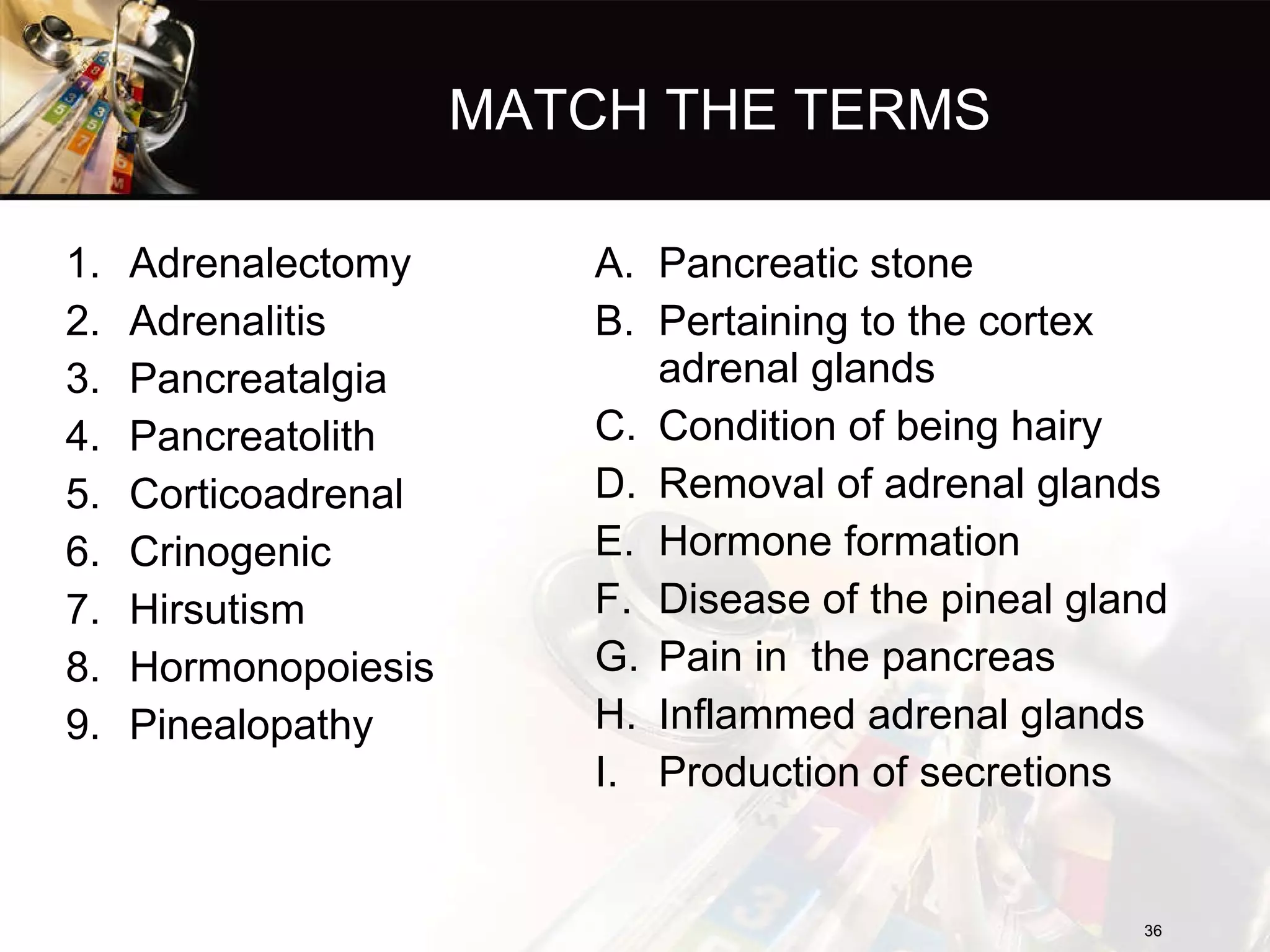 MATCH THE TERMS

1. Adrenalectomy
2. Adrenalitis
3. Pancreatalgia
4. Pancreatolith
5. Corticoadrenal
6. Crinogenic
7. Hirsutism
8. Hormonopoiesis
9. Pinealopathy

A. Pancreatic stone
B. Pertaining to the cortex adrenal glands
C. Condition of being hairy
D. Removal of adrenal glands
E. Hormone formation
F. Disease of the pineal gland
G. Pain in  the pancreas
H. Inflammed adrenal glands
I. Production of secretions

36